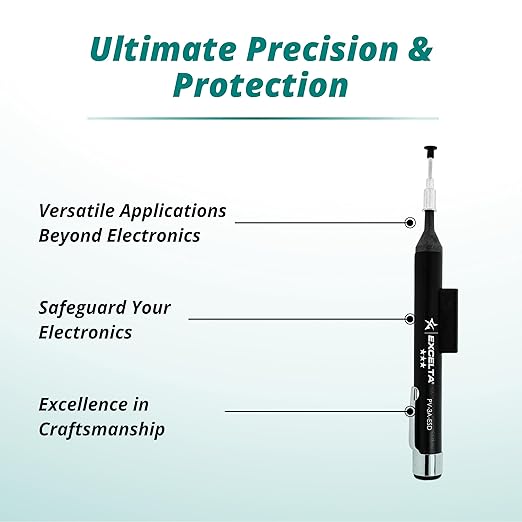 Ultimate Precision & Protection

Versatile Applications Beyond Electronics

Safeguard Your Electronics

Excellence in Craftsmanship

EXCELTA
★★★

PV-3A-ESD